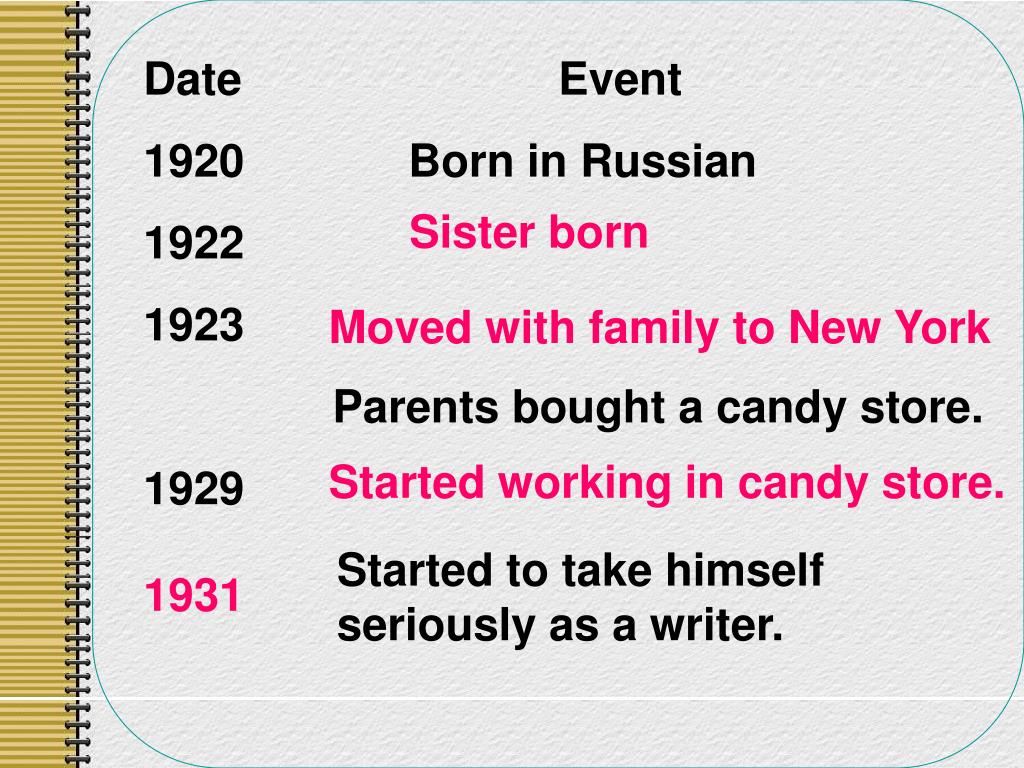 | Date | Event |
|---|---|
| 1920 | Born in Russian |
| 1922 | Sister born |
| 1923 | Moved with family to New York |
| | Parents bought a candy store. |
| 1929 | Started working in candy store. |
| 1931 | Started to take himself seriously as a writer. |